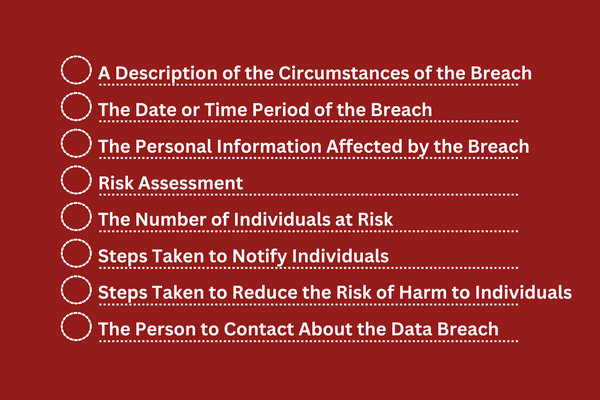 A Description of the Circumstances of the Breach

The Date or Time Period of the Breach

The Personal Information Affected by the Breach

Risk Assessment

The Number of Individuals at Risk

Steps Taken to Notify Individuals

Steps Taken to Reduce the Risk of Harm to Individuals

The Person to Contact About the Data Breach